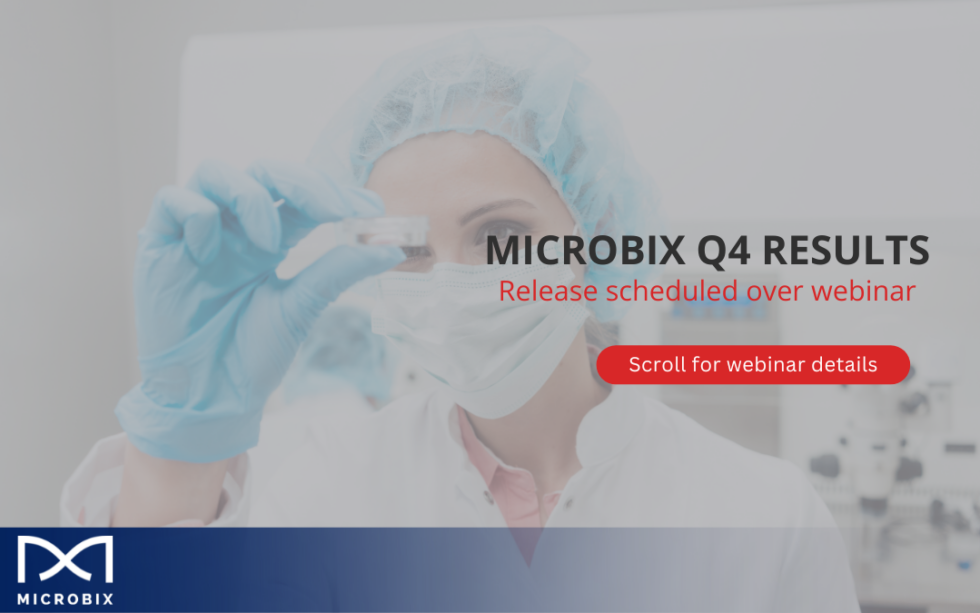 MICROBIX Q4 RESULTS
Release scheduled over webinar

Scroll for webinar details

MICROBIX